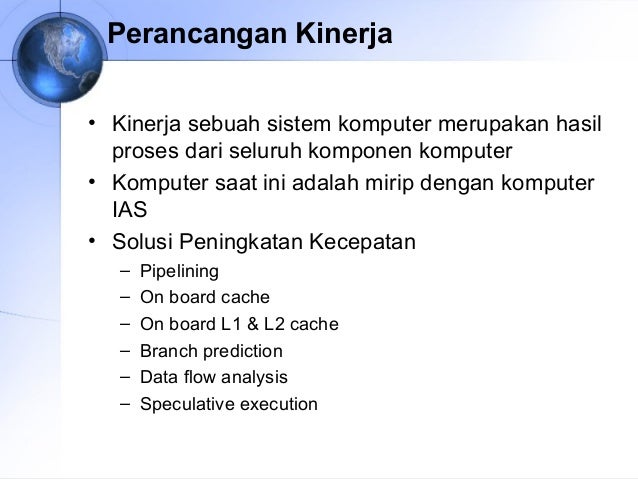 Perancangan Kinerja

• Kinerja sebuah sistem komputer merupakan hasil proses dari seluruh komponen komputer
• Komputer saat ini adalah mirip dengan komputer IAS
• Solusi Peningkatan Kecepatan
– Pipelining
– On board cache
– On board L1 & L2 cache
– Branch prediction
– Data flow analysis
– Speculative execution